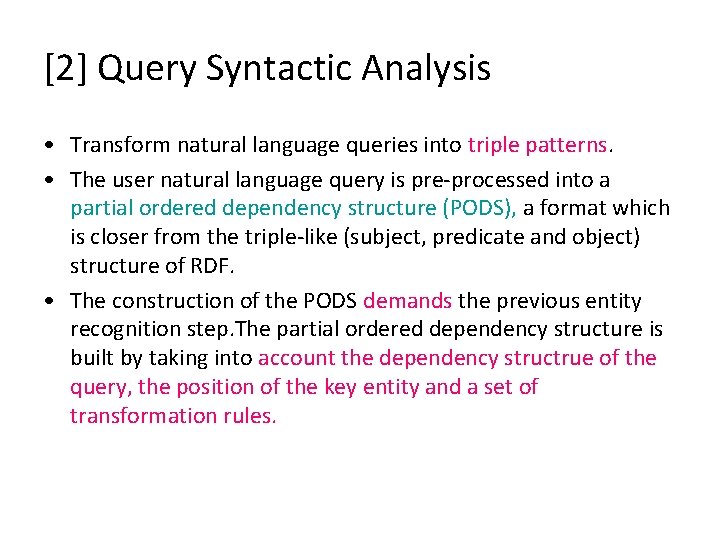 [2] Query Syntactic Analysis

• Transform natural language queries into triple patterns.

• The user natural language query is pre-processed into a partial ordered dependency structure (PODS), a format which is closer from the triple-like (subject, predicate and object) structure of RDF.

• The construction of the PODS demands the previous entity recognition step.The partial ordered dependency structure is built by taking into account the dependency structrue of the query, the position of the key entity and a set of transformation rules.